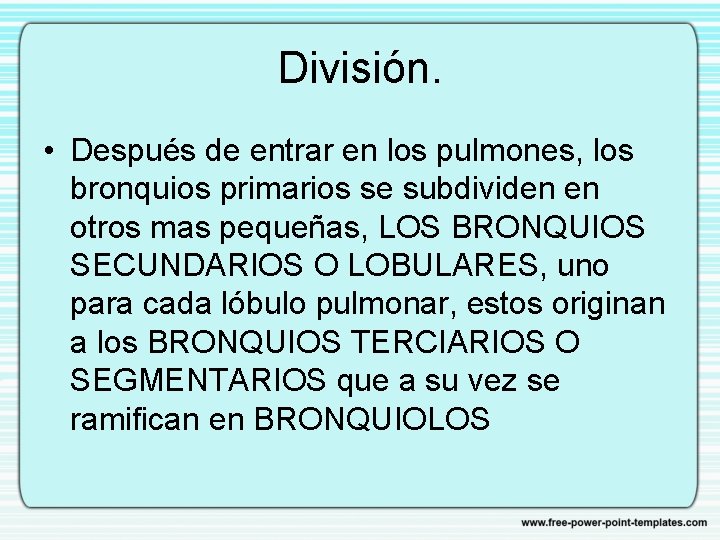 División.

• Después de entrar en los pulmones, los bronquios primarios se subdividen en otros mas pequeñas, LOS BRONQUIOS SECUNDARIOS O LOBULARES, uno para cada lóbulo pulmonar, estos originan a los BRONQUIOS TERCIARIOS O SEGMENTARIOS que a su vez se ramifican en BRONQUIOLOS

www.free-power-point-templates.com